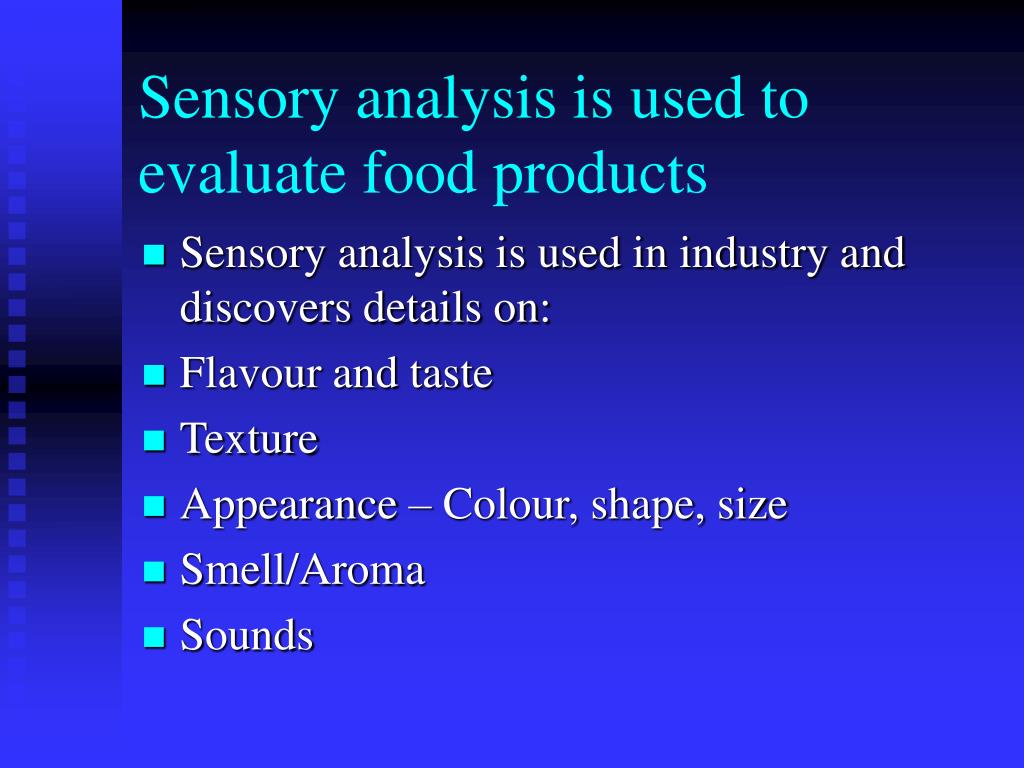 Sensory analysis is used to evaluate food products

- Sensory analysis is used in industry and discovers details on:
- Flavour and taste
- Texture
- Appearance – Colour, shape, size
- Smell/Aroma
- Sounds